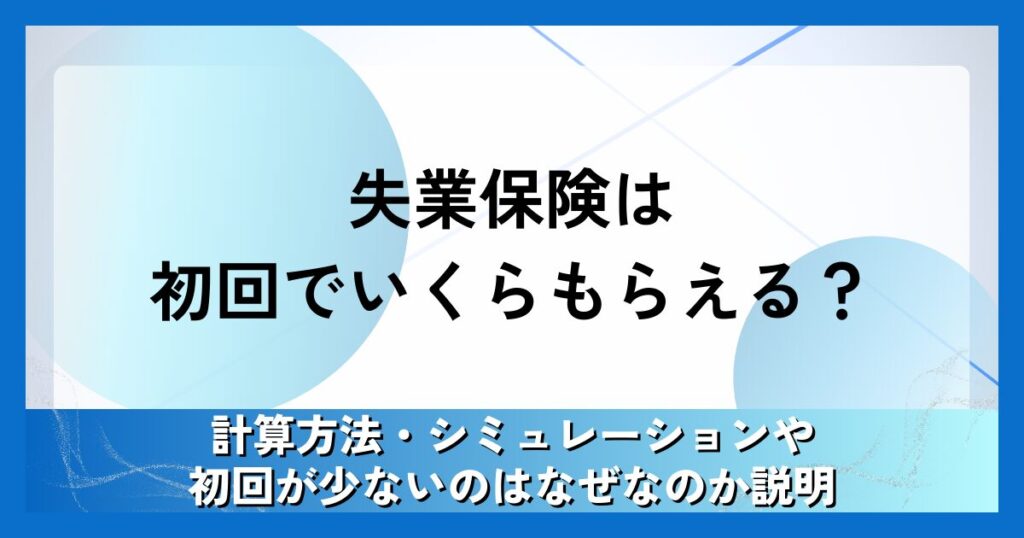 失業保険は
初回でいくらもらえる？

計算方法・シミュレーションや
初回が少ないのはなぜなのか説明